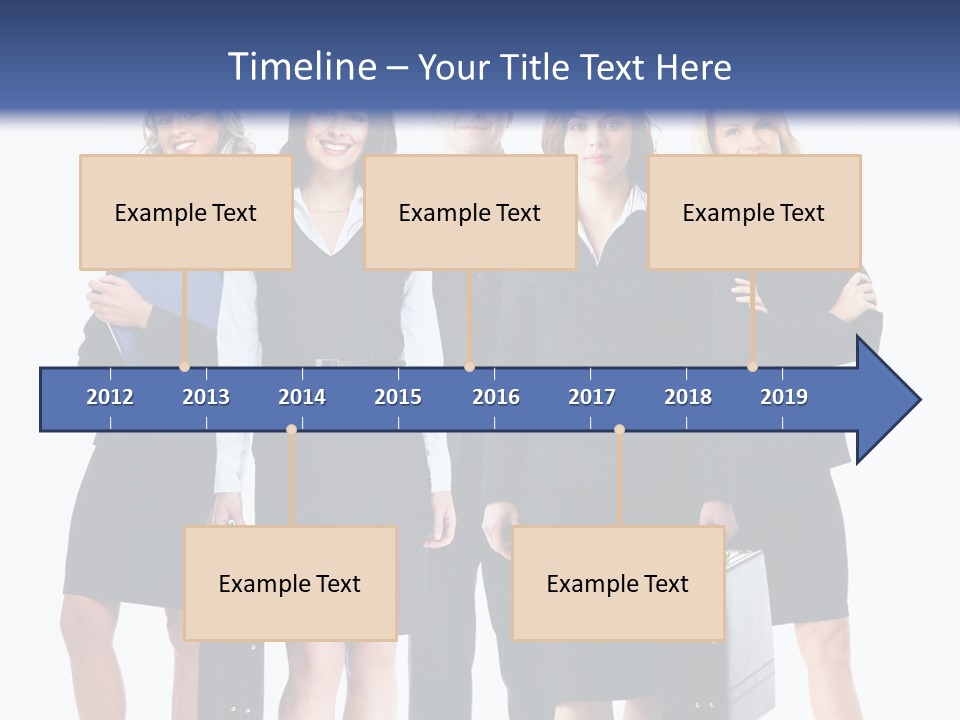 Timeline – Your Title Text Here

Example Text

Example Text

Example Text

2012 2013 2014 2015 2016 2017 2018 2019

Example Text

Example Text